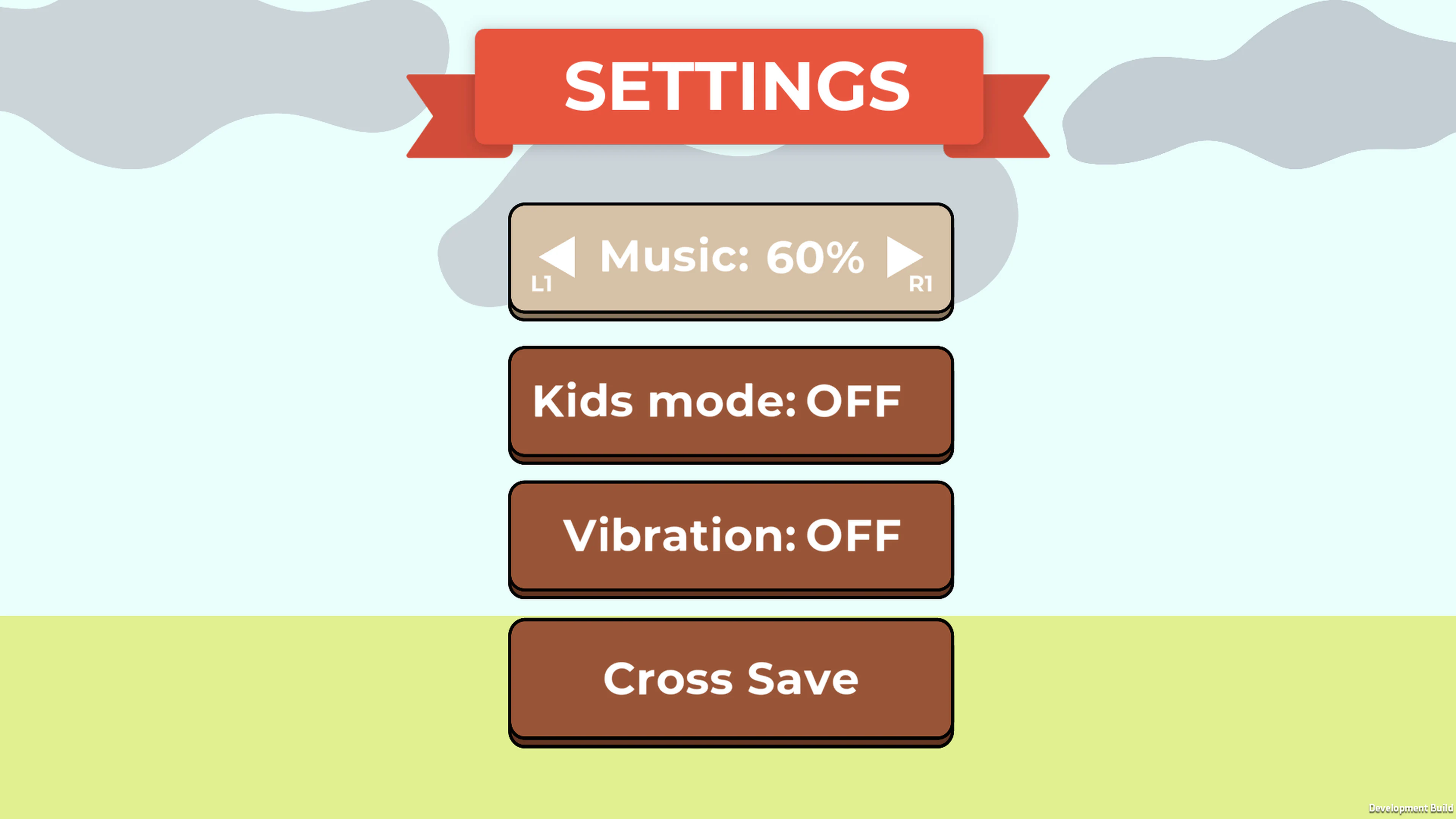 SETTINGS

L1 Music: 60% R1

Kids mode: OFF

Vibration: OFF

Cross Save

Development Build